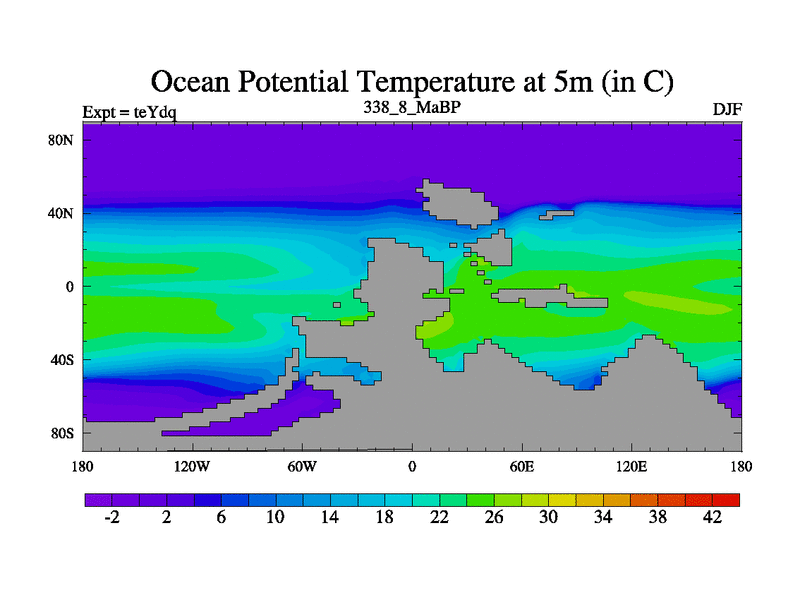 Ocean Potential Temperature at 5m (in C)

Expt = teYdq
338_8_MaBP
DJF

80N
40N
0
40S
80S

180
120W
60W
0
60E
120E
180

-2
2
6
10
14
18
22
26
30
34
38
42